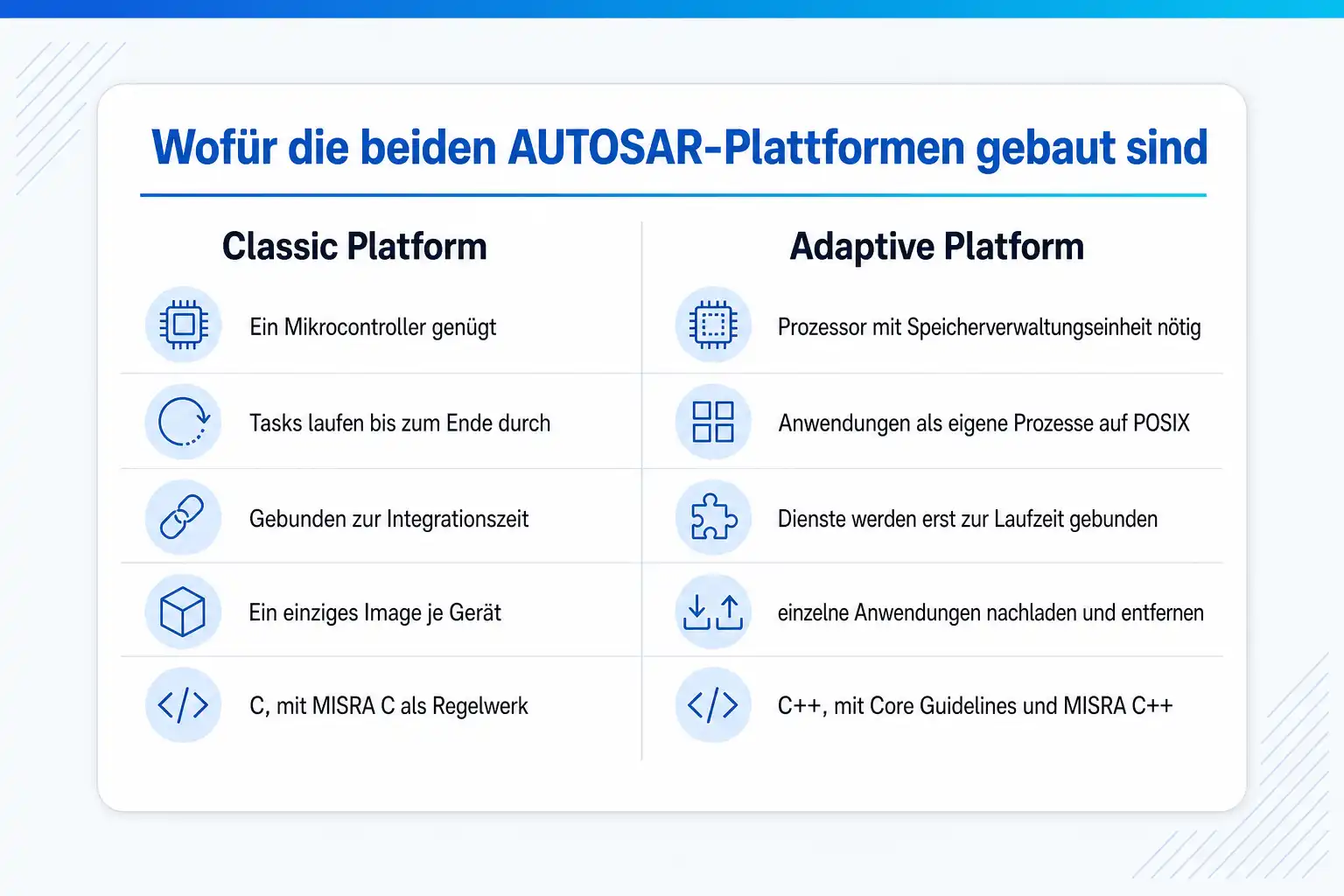 Wofür die beiden AUTOSAR-Plattformen gebaut sind

Classic Platform

Ein Mikrocontroller genügt

Tasks laufen bis zum Ende durch

Gebunden zur Integrationszeit

Ein einziges Image je Gerät

C, mit MISRA C als Regelwerk

Adaptive Platform

Prozessor mit Speicherverwaltungseinheit nötig

Anwendungen als eigene Prozesse auf POSIX

Dienste werden erst zur Laufzeit gebunden

einzelne Anwendungen nachladen und entfernen

C++, mit Core Guidelines und MISRA C++